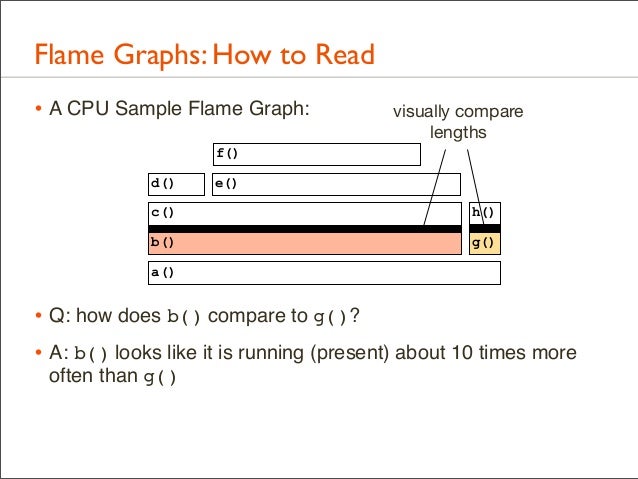 Flame Graphs: How to Read

• A CPU Sample Flame Graph:

visually compare lengths

f()

d()

e()

c()

h()

b()

g()

a()

• Q: how does b() compare to g()?

• A: b() looks like it is running (present) about 10 times more often than g()